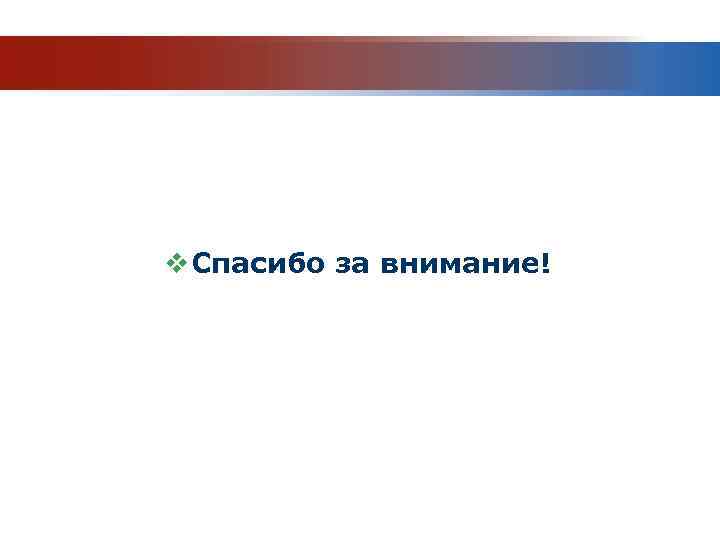 Спасибо за внимание!